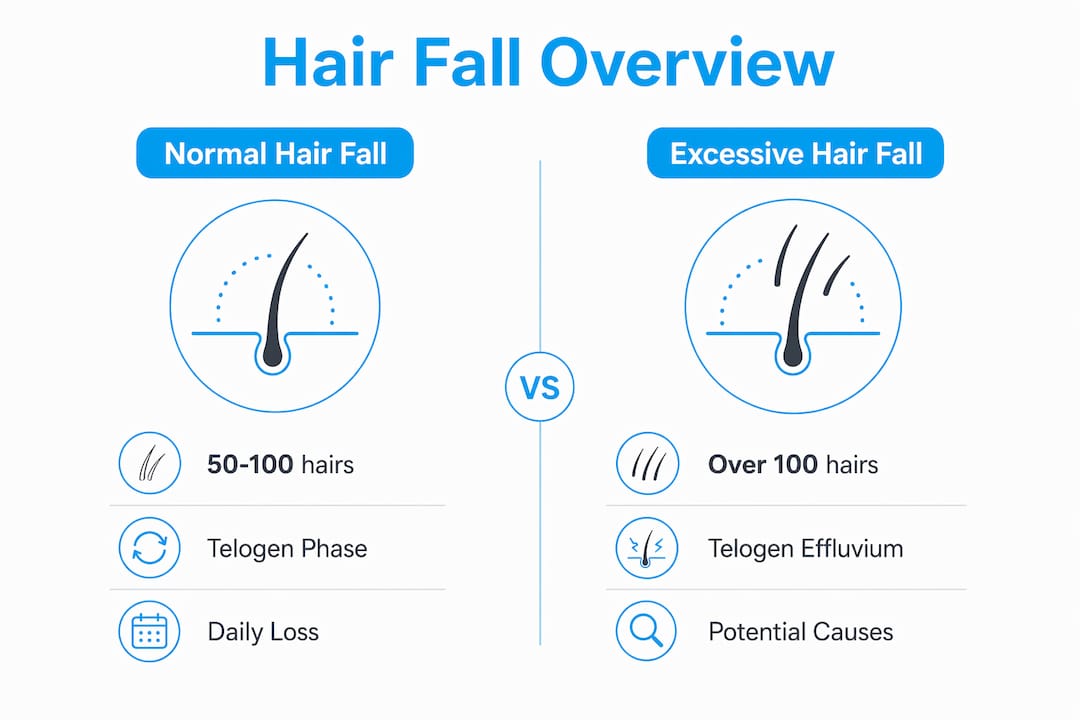 Hair Fall Overview

Normal Hair Fall

50-100 hairs

Telogen Phase

Daily Loss

VS

Excessive Hair Fall

Over 100 hairs

Telogen Effluvium

Potential Causes